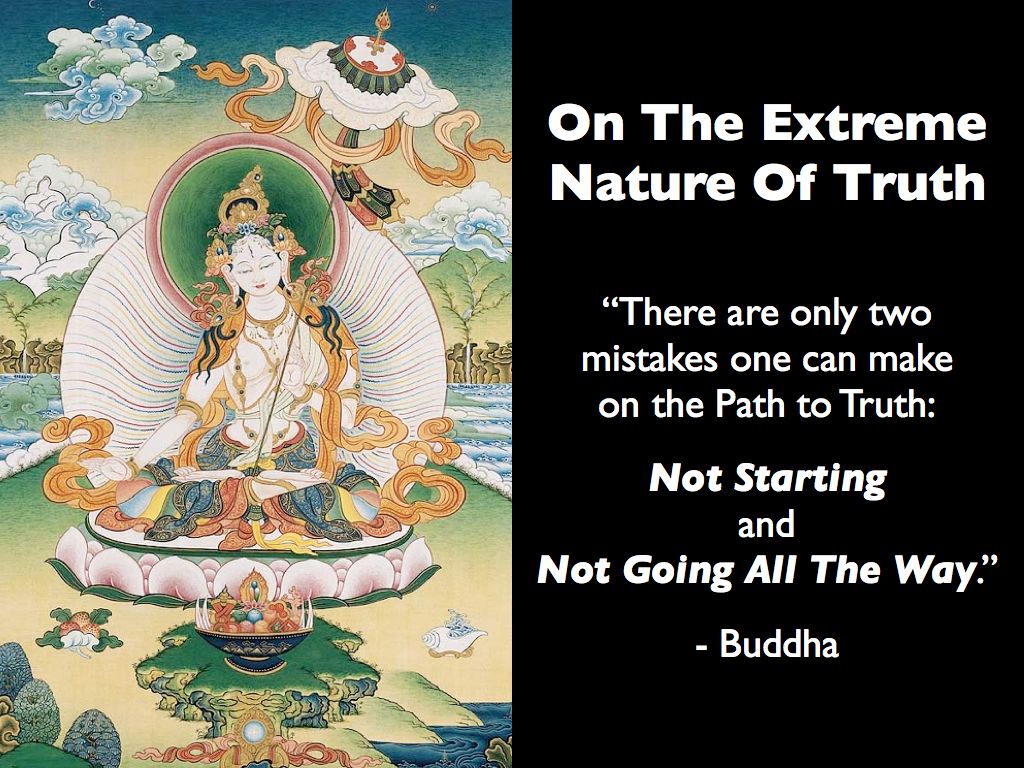 On The Extreme Nature Of Truth

“There are only two mistakes one can make on the Path to Truth:

Not Starting
and
Not Going All The Way.”

- Buddha